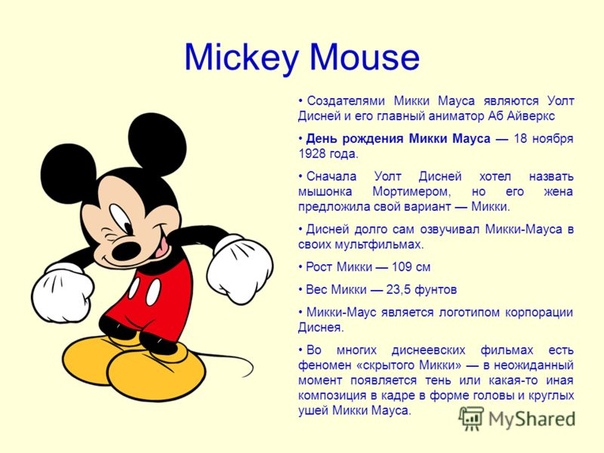 Mickey Mouse

• Создателями Микки Мауса являются Уолт Дисней и его главный аниматор Аб Айверкс

• День рождения Микки Мауса — 18 ноября 1928 года.

• Сначала Уолт Дисней хотел назвать мышонка Мортимером, но его жена предложила свой вариант — Микки.

• Дисней долго сам озвучивал Микки-Мауса в своих мультфильмах.

• Рост Микки — 109 см

• Вес Микки — 23,5 фунтов

• Микки-Маус является логотипом корпорации Диснея.

• Во многих диснеевских фильмах есть феномен «скрытого Микки» — в неожиданный момент появляется тень или какая-то иная композиция в кадре в форме головы и круглых ушей Микки Мауса.

MyShared